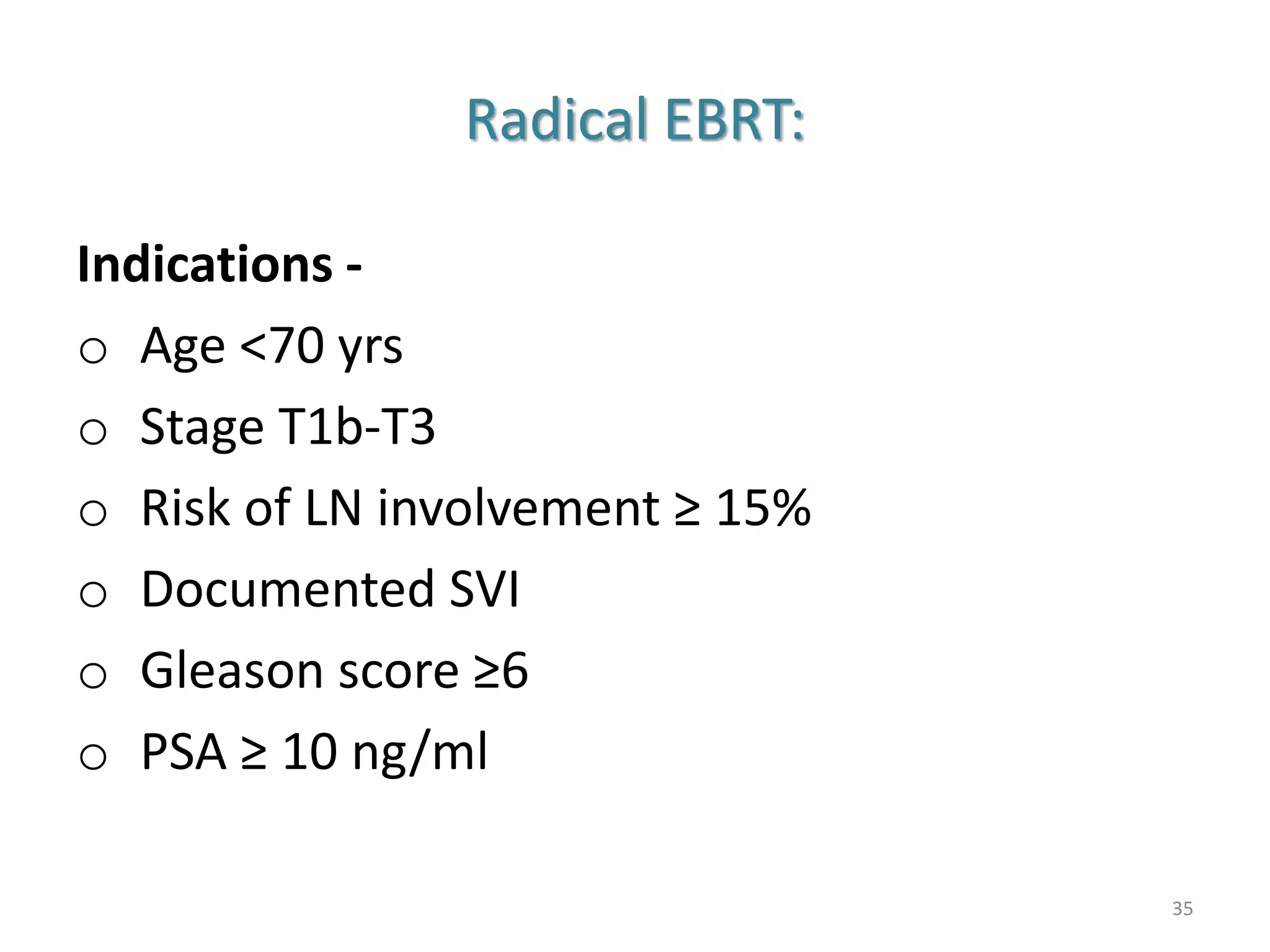 Radical EBRT:

Indications -

o Age <70 yrs

o Stage T1b-T3

o Risk of LN involvement ≥ 15%

o Documented SVI

o Gleason score ≥6

o PSA ≥ 10 ng/ml

35